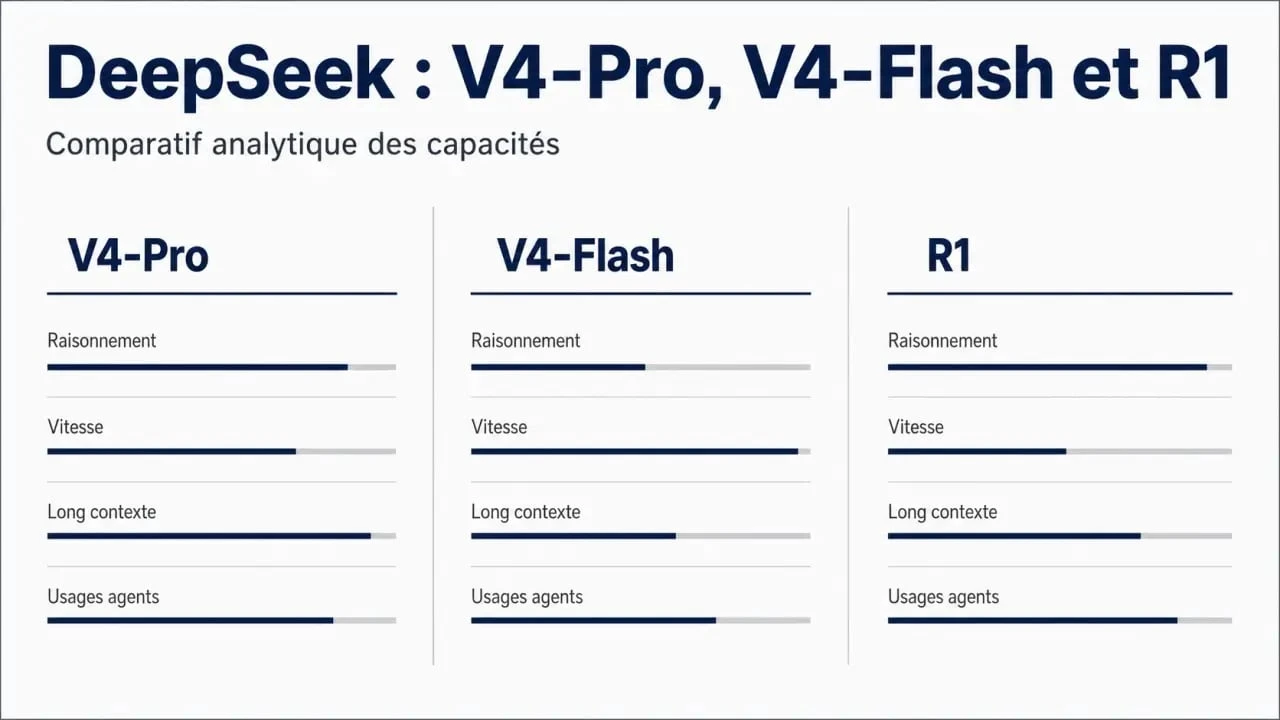 DeepSeek : V4-Pro, V4-Flash et R1

Comparatif analytique des capacités

V4-Pro

Raisonnement

Vitesse

Long contexte

Usages agents

V4-Flash

Raisonnement

Vitesse

Long contexte

Usages agents

R1

Raisonnement

Vitesse

Long contexte

Usages agents